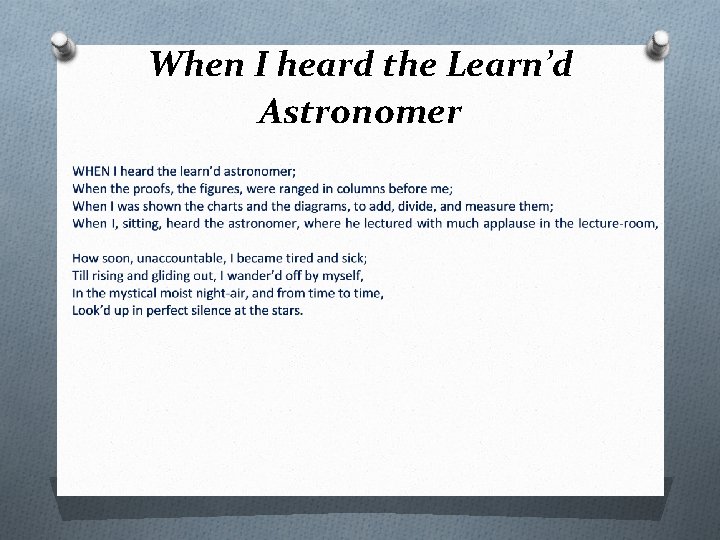 When I heard the Learn'd Astronomer

WHEN I heard the learn'd astronomer;
When the proofs, the figures, were ranged in columns before me;
When I was shown the charts and the diagrams, to add, divide, and measure them;
When I, sitting, heard the astronomer, where he lectured with much applause in the lecture-room,

How soon, unaccountable, I became tired and sick;
Till rising and gliding out, I wander'd off by myself,
In the mystical moist night-air, and from time to time,
Look'd up in perfect silence at the stars.